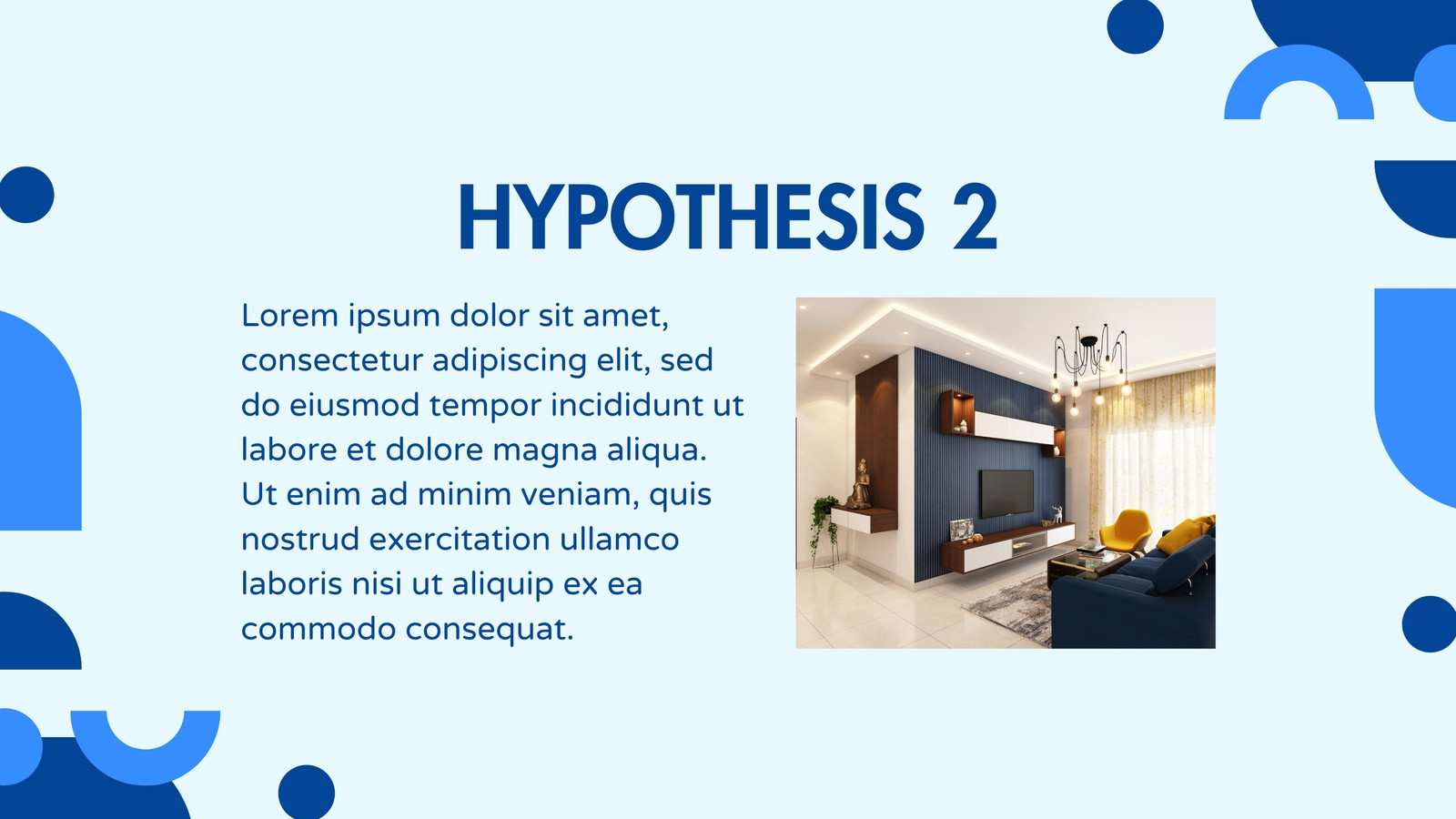 HYPOTHESIS 2

Lorem ipsum dolor sit amet, consectetur adipiscing elit, sed do eiusmod tempor incididunt ut labore et dolore magna aliqua. Ut enim ad minim veniam, quis nostrud exercitation ullamco laboris nisi ut aliquip ex ea commodo consequat.